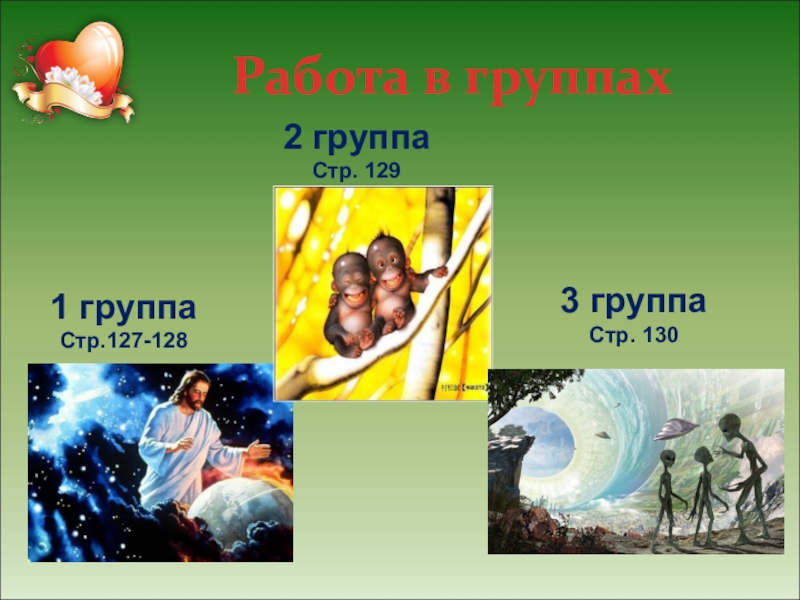 Работа в группах

2 группа
Стр. 129

1 группа
Стр.127-128

3 группа
Стр. 130